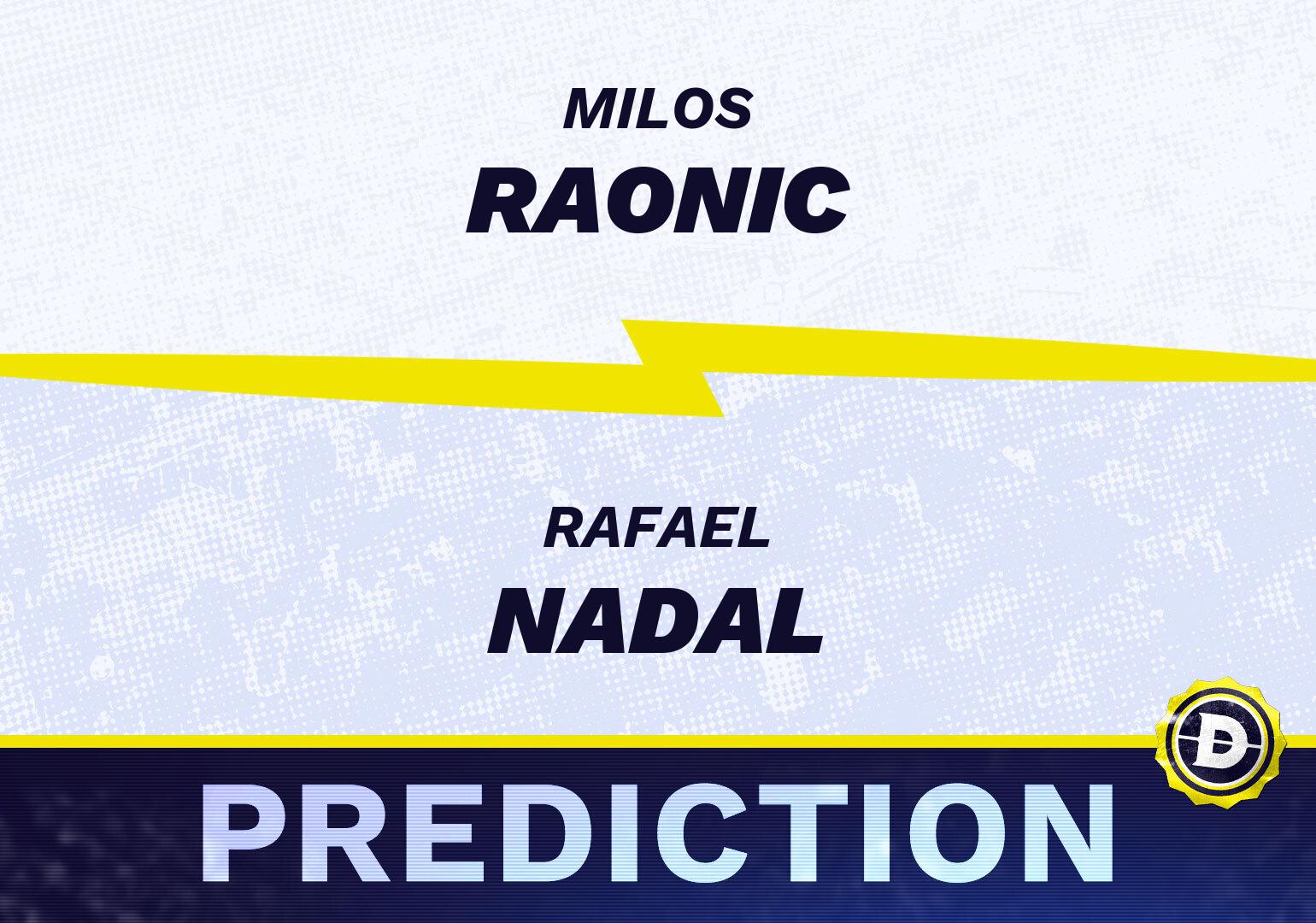 MILOS
RAONIC

RAFAEL
NADAL

PREDICTION